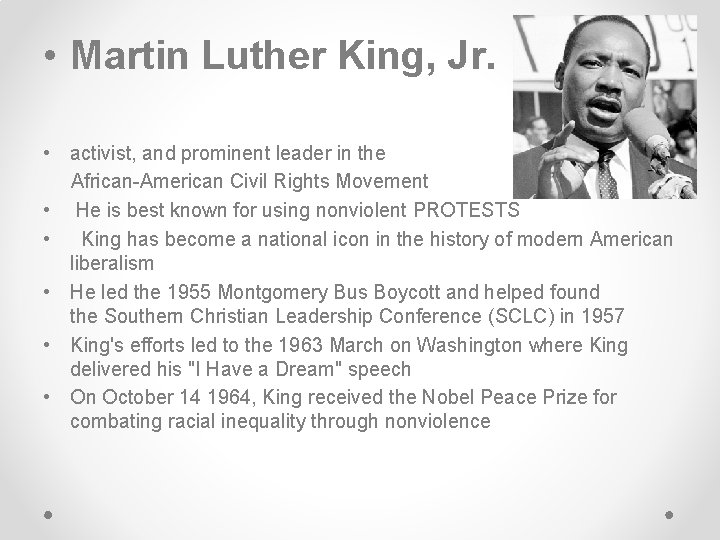 • Martin Luther King, Jr.

• activist, and prominent leader in the African-American Civil Rights Movement
• He is best known for using nonviolent PROTESTS
• King has become a national icon in the history of modern American liberalism
• He led the 1955 Montgomery Bus Boycott and helped found the Southern Christian Leadership Conference (SCLC) in 1957
• King's efforts led to the 1963 March on Washington where King delivered his "I Have a Dream" speech
• On October 14 1964, King received the Nobel Peace Prize for combating racial inequality through nonviolence